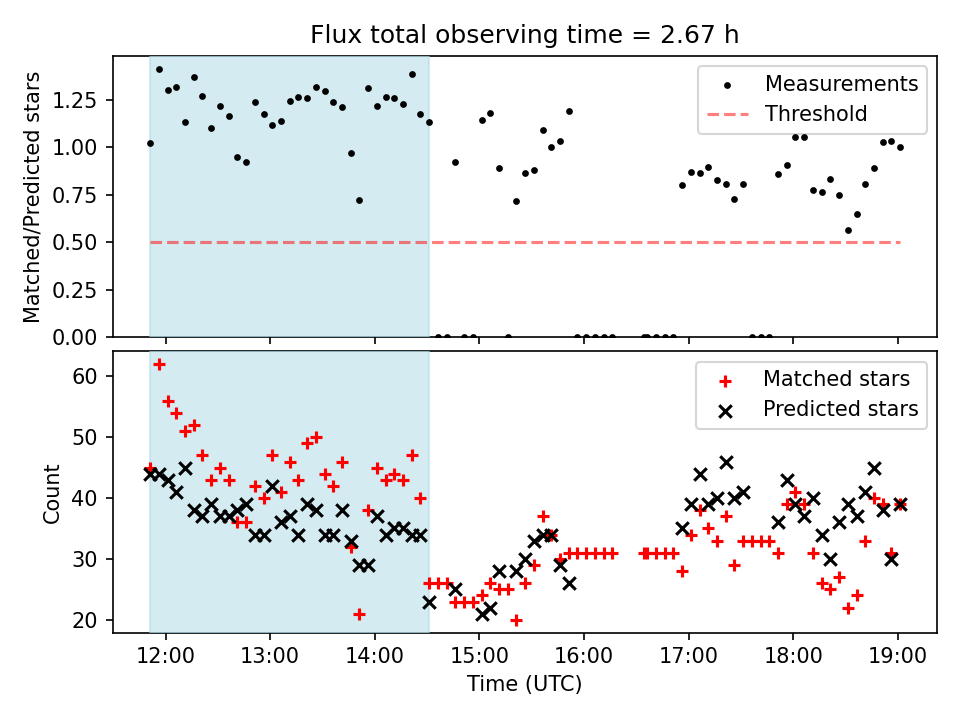 Flux total observing time = 2.67 h

Matched/Predicted stars

1.25
1.00
0.75
0.50
0.25
0.00

Measurements
Threshold

Count

60
50
40
30
20

Matched stars
Predicted stars

12:00
13:00
14:00
15:00
16:00
17:00
18:00
19:00

Time (UTC)